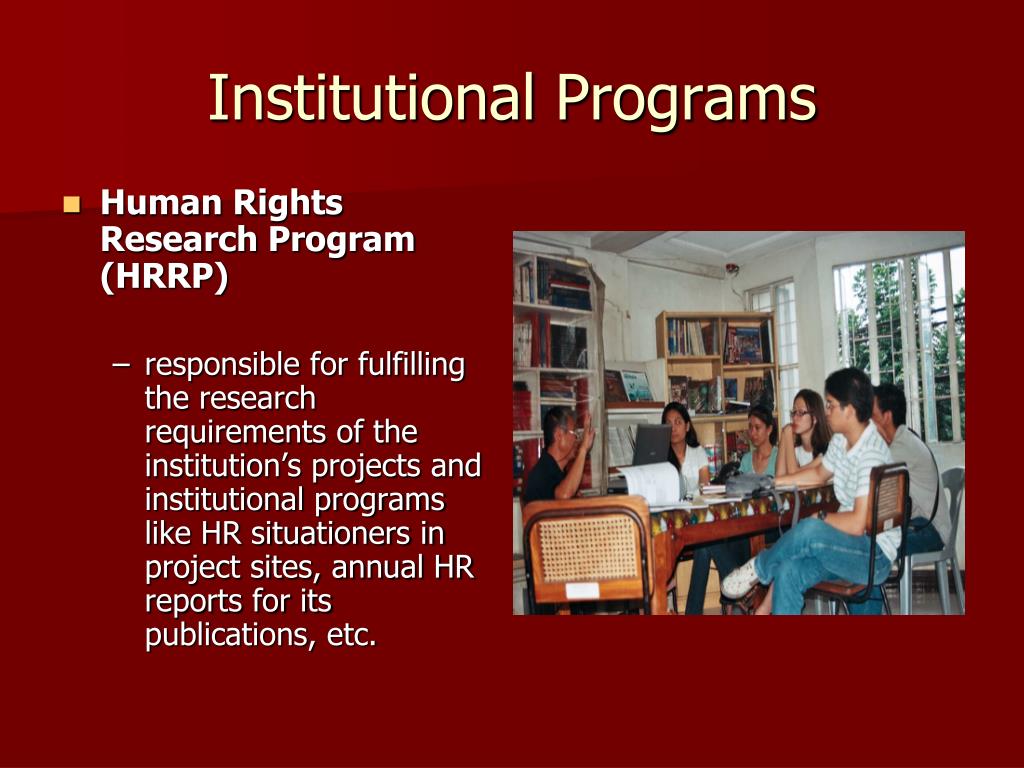 Institutional Programs

Human Rights Research Program (HRRP)

– responsible for fulfilling the research requirements of the institution’s projects and institutional programs like HR situationers in project sites, annual HR reports for its publications, etc.